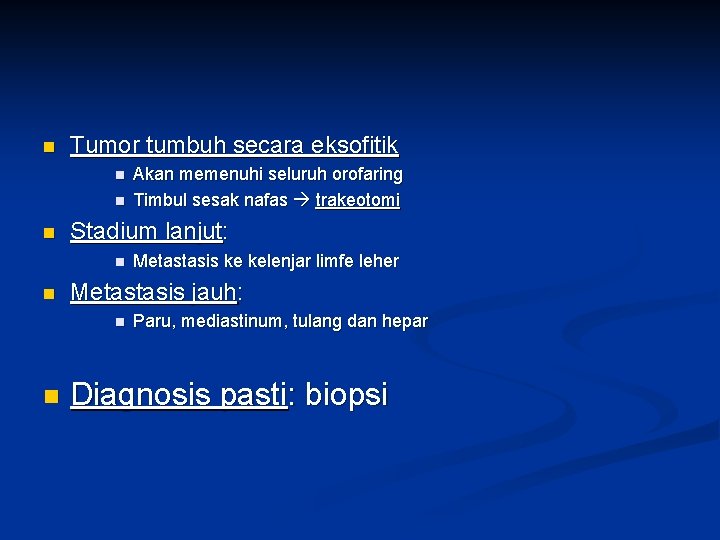 Tumor tumbuh secara eksofitik

Akan memenuhi seluruh orofaring

Timbul sesak nafas → trakeotomi

Stadium lanjut:

Metastasis ke kelenjar limfe leher

Metastasis jauh:

Paru, mediastinum, tulang dan hepar

Diagnosis pasti: biopsi